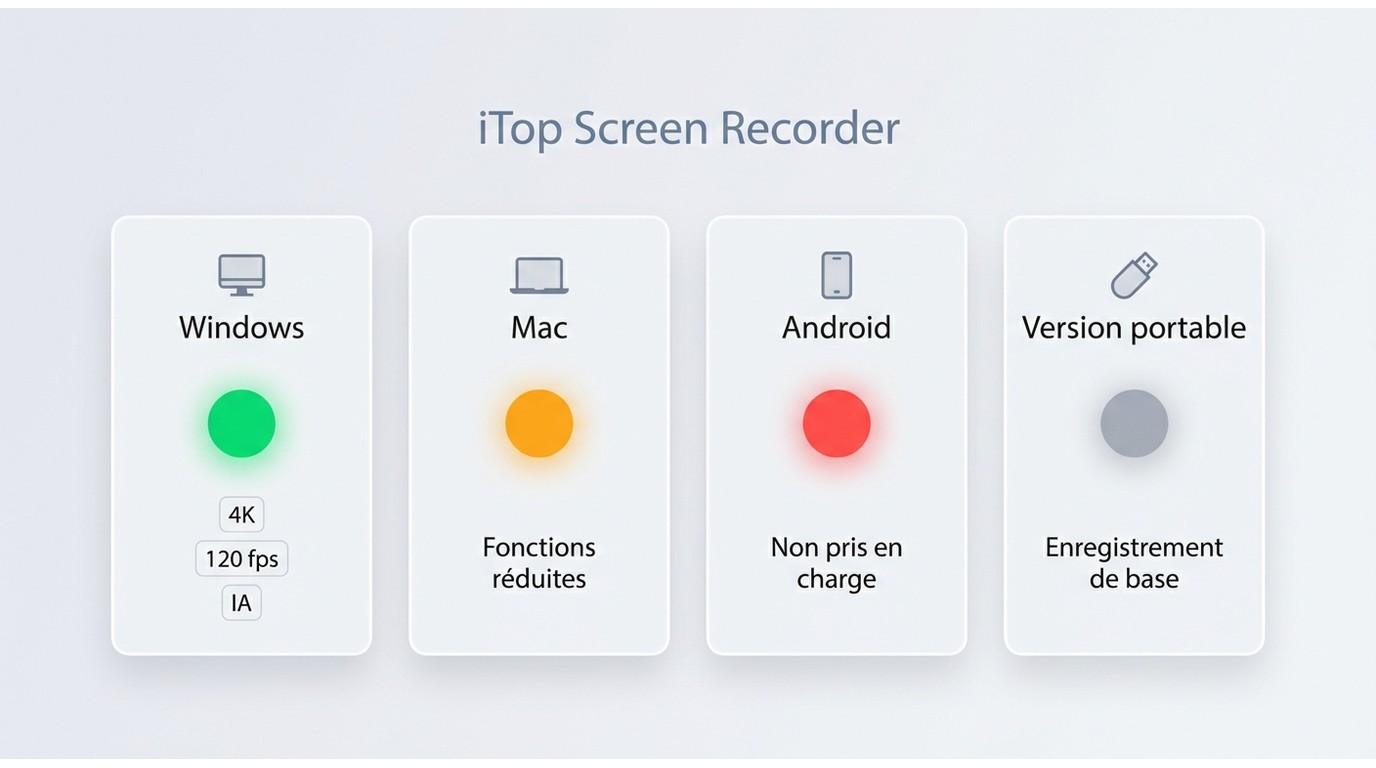 iTop Screen Recorder

Windows

4K

120 fps

IA

Mac

Fonctions réduites

Android

Non pris en charge

Version portable

Enregistrement de base